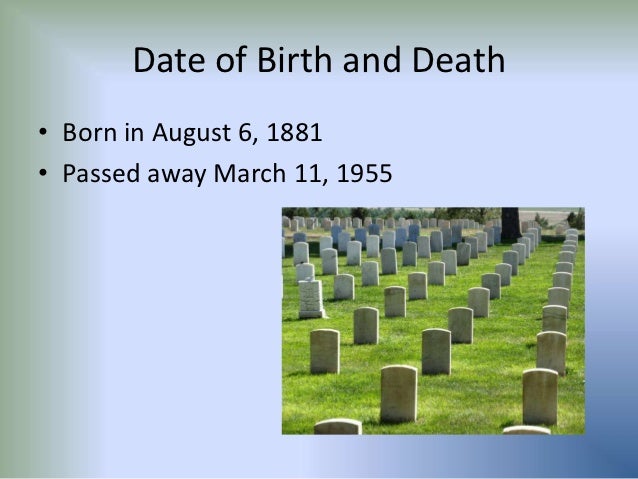 Date of Birth and Death

• Born in August 6, 1881
• Passed away March 11, 1955